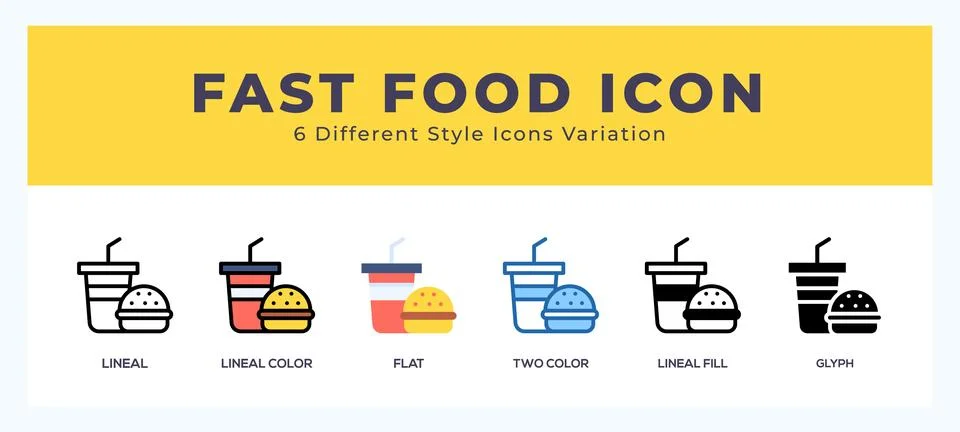 FAST FOOD ICON
6 Different Style Icons Variation

LINEAL
LINEAL COLOR
FLAT
TWO COLOR
LINEAL FILL
GLYPH